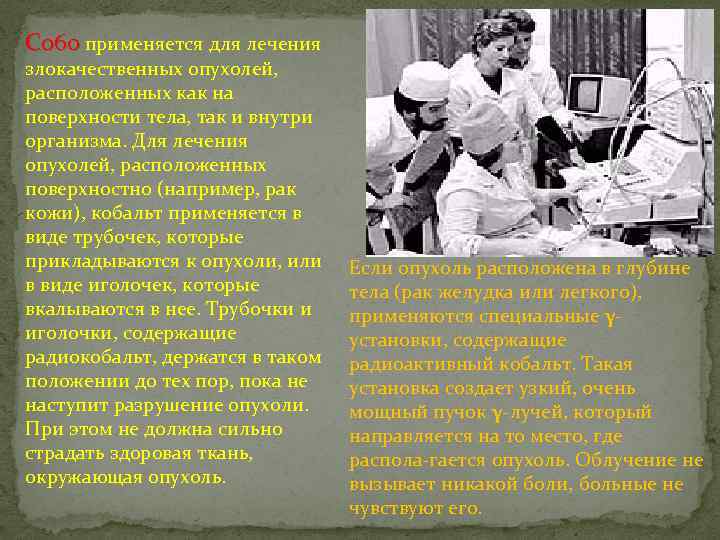 Со60 применяется для лечения злокачественных опухолей, расположенных как на поверхности тела, так и внутри организма. Для лечения опухолей, расположенных поверхностно (например, рак кожи), кобальт применяется в виде трубочек, которые прикладываются к опухоли, или в виде иголочек, которые вкалываются в нее. Трубочки и иголочки, содержащие радиокобальт, держатся в таком положении до тех пор, пока не наступит разрушение опухоли. При этом не должна сильно страдать здоровая ткань, окружающая опухоль.

Если опухоль расположена в глубине тела (рак желудка или легкого), применяются специальные γ-установки, содержащие радиоактивный кобальт. Такая установка создает узкий, очень мощный пучок γ-лучей, который направляется на то место, где распола-гается опухоль. Облучение не вызывает никакой боли, больные не чувствуют его.